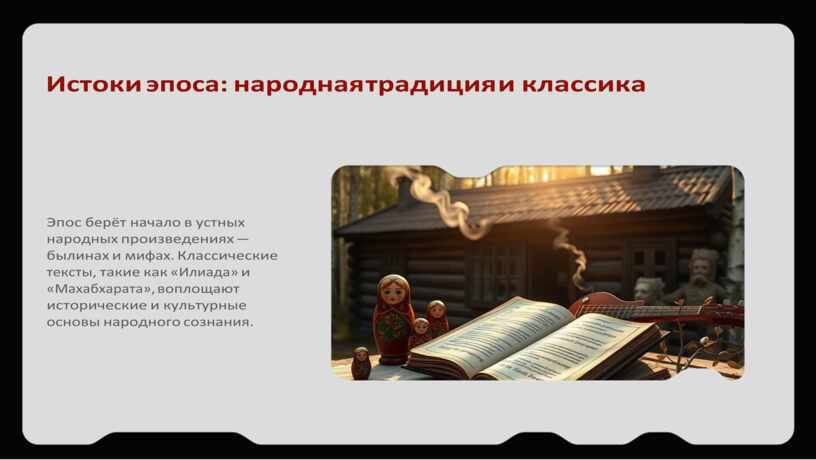 Истоки эпоса: народнаятрадицияи классика

Эпос берёт начало в устных народных произведениях — былинах и мифах. Классические тексты, такие как «Илиада» и «Махабхарата», воплощают исторические и культурные основы народного сознания.